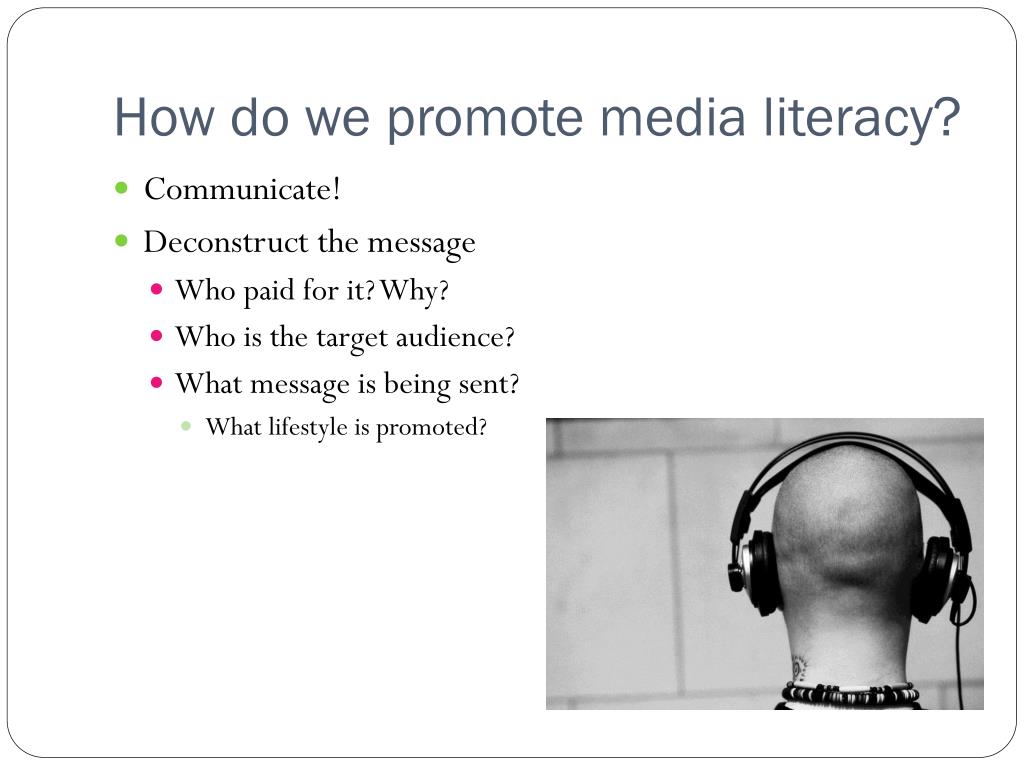 How do we promote media literacy?

Communicate!

Deconstruct the message

Who paid for it? Why?

Who is the target audience?

What message is being sent?

What lifestyle is promoted?